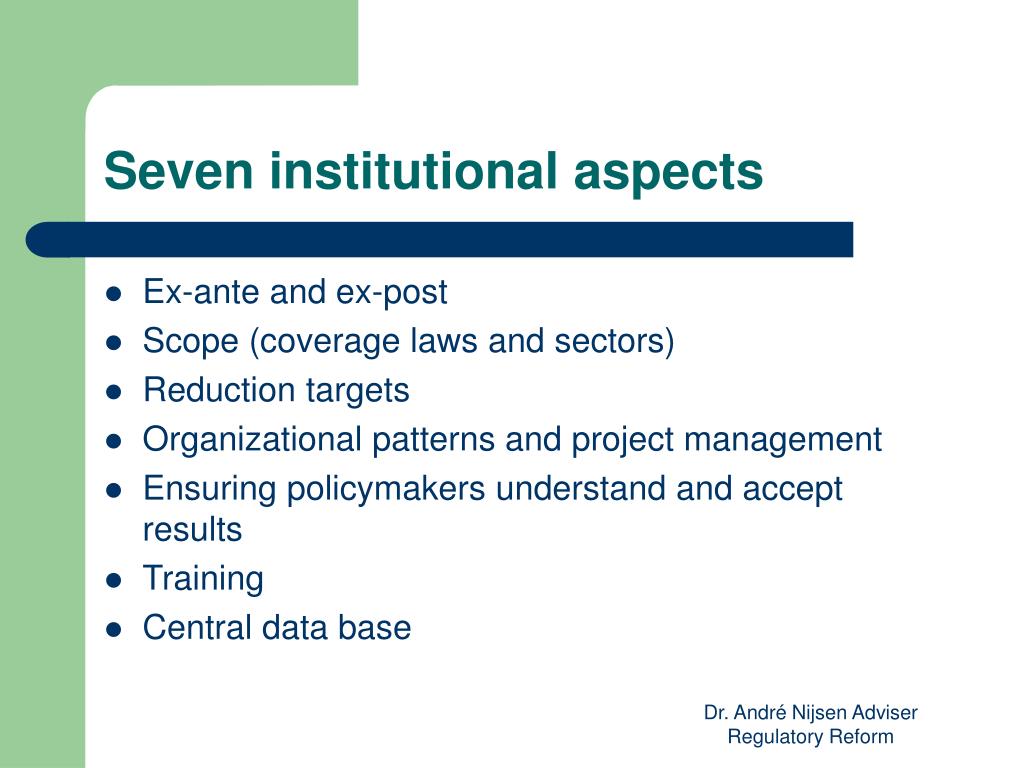 Seven institutional aspects

- Ex-ante and ex-post
- Scope (coverage laws and sectors)
- Reduction targets
- Organizational patterns and project management
- Ensuring policymakers understand and accept results
- Training
- Central data base

Dr. André Nijsen Adviser Regulatory Reform